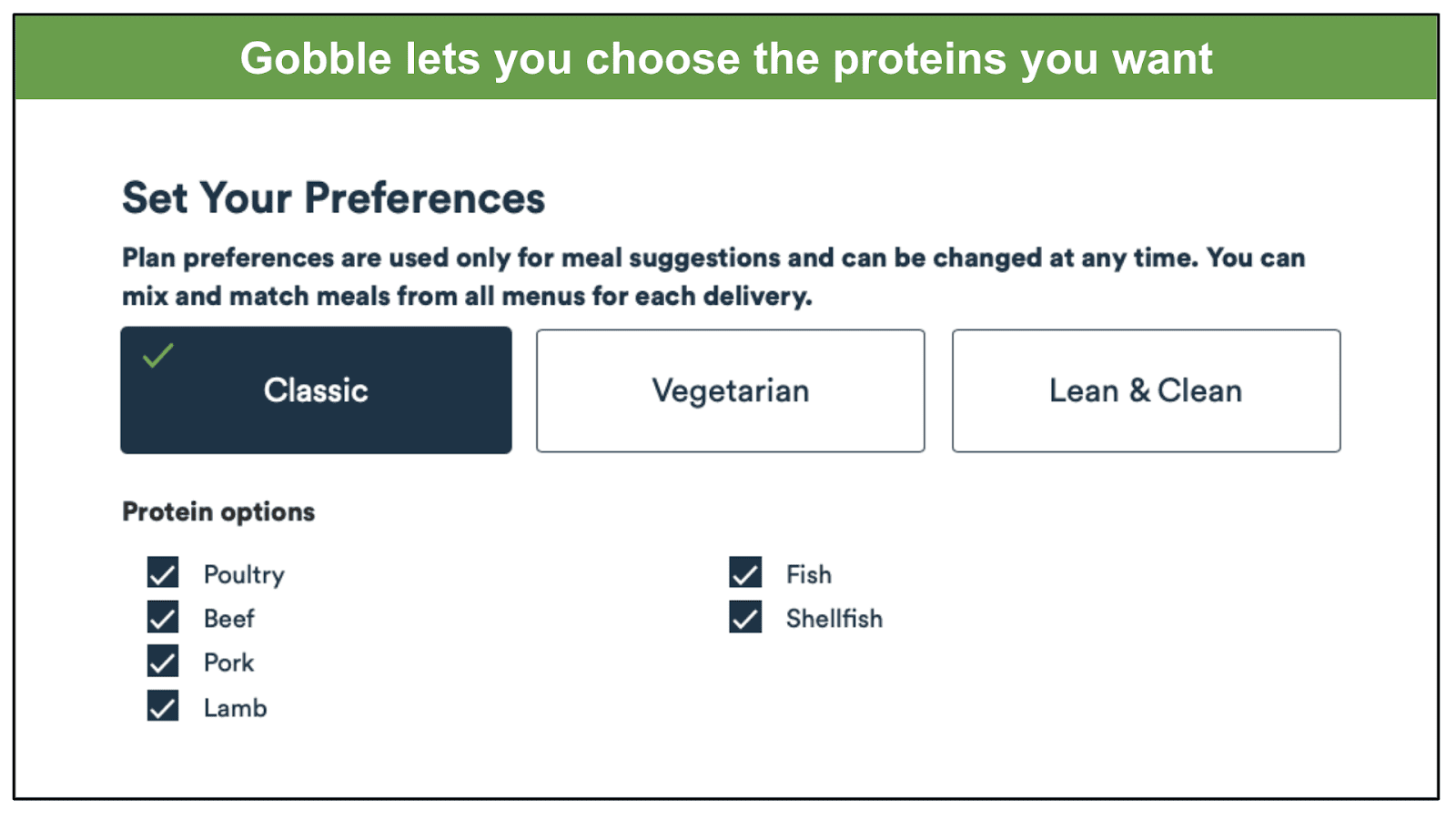 Gobble lets you choose the proteins you want

Set Your Preferences

Plan preferences are used only for meal suggestions and can be changed at any time. You can mix and match meals from all menus for each delivery.

Classic

Vegetarian

Lean & Clean

Protein options

Poultry
Beef
Pork
Lamb

Fish
Shellfish